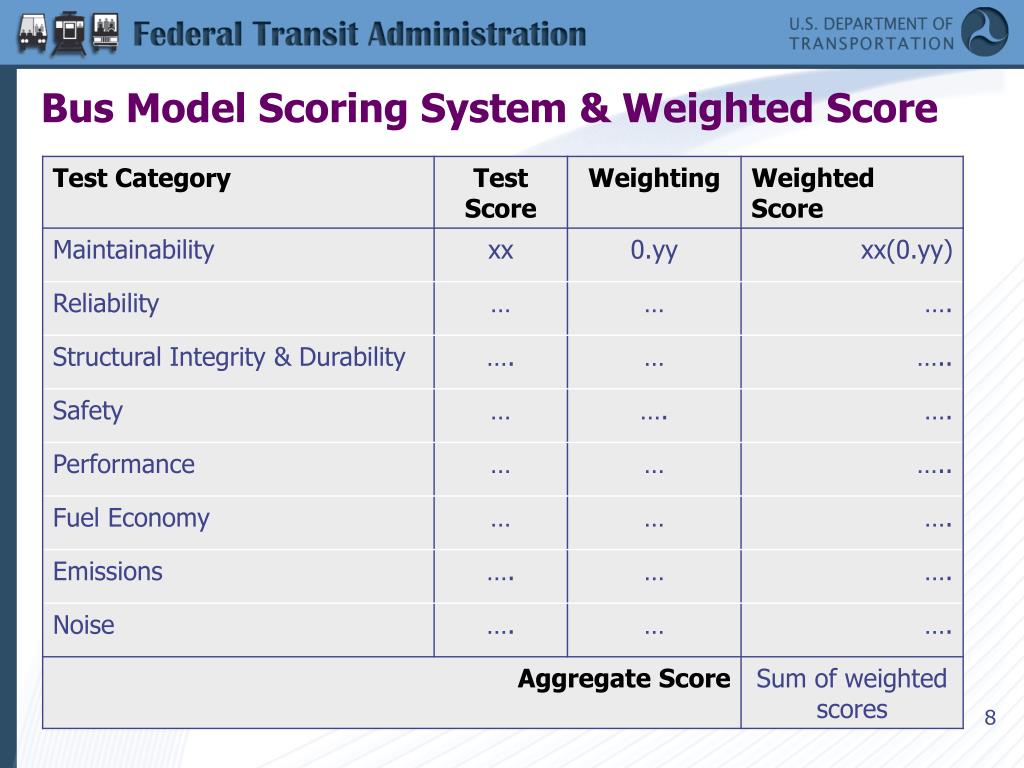 Federal Transit Administration

U.S. DEPARTMENT OF TRANSPORTATION

Bus Model Scoring System & Weighted Score

| Test Category | Test Score | Weighting | Weighted Score |
|---|---|---|---|
| Maintainability | xx | 0.yy | xx(0.yy) |
| Reliability | … | … | …. |
| Structural Integrity & Durability | …. | … | ….. |
| Safety | … | …. | …. |
| Performance | … | … | ….. |
| Fuel Economy | … | … | …. |
| Emissions | …. | … | …. |
| Noise | …. | … | …. |
| Aggregate Score | | | Sum of weighted scores |

8